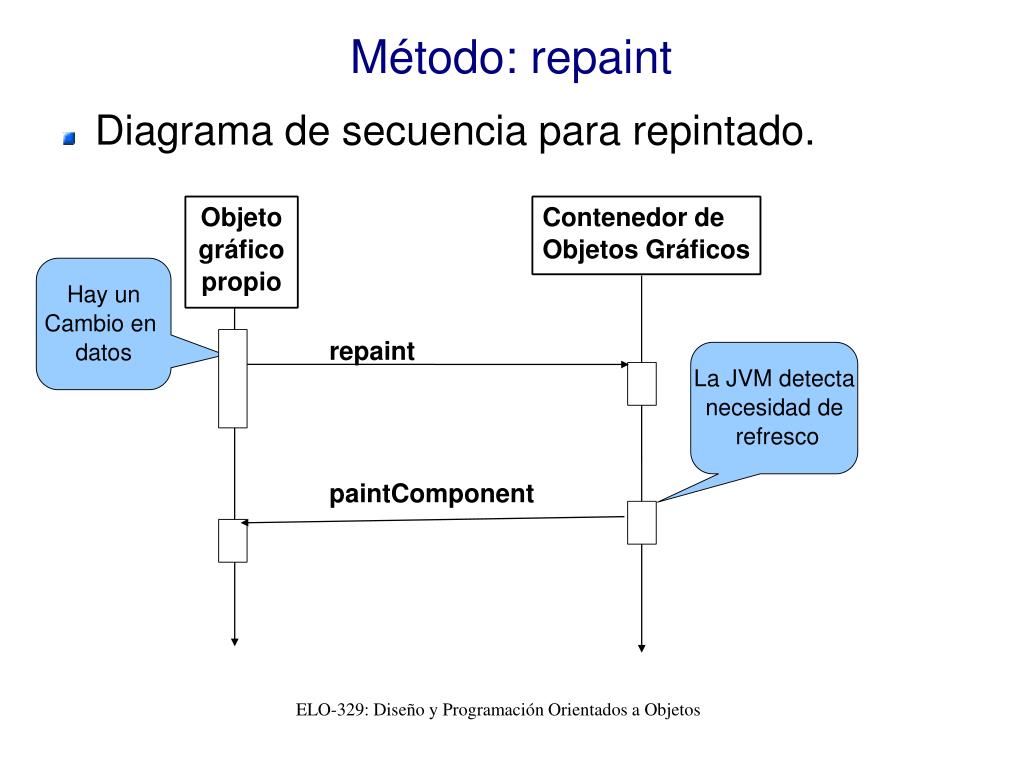 Método: repaint

Diagrama de secuencia para repintado.

Objeto gráfico propio

Contenedor de Objetos Gráficos

Hay un Cambio en datos

repaint

La JVM detecta necesidad de refresco

paintComponent

ELO-329: Diseño y Programación Orientados a Objetos